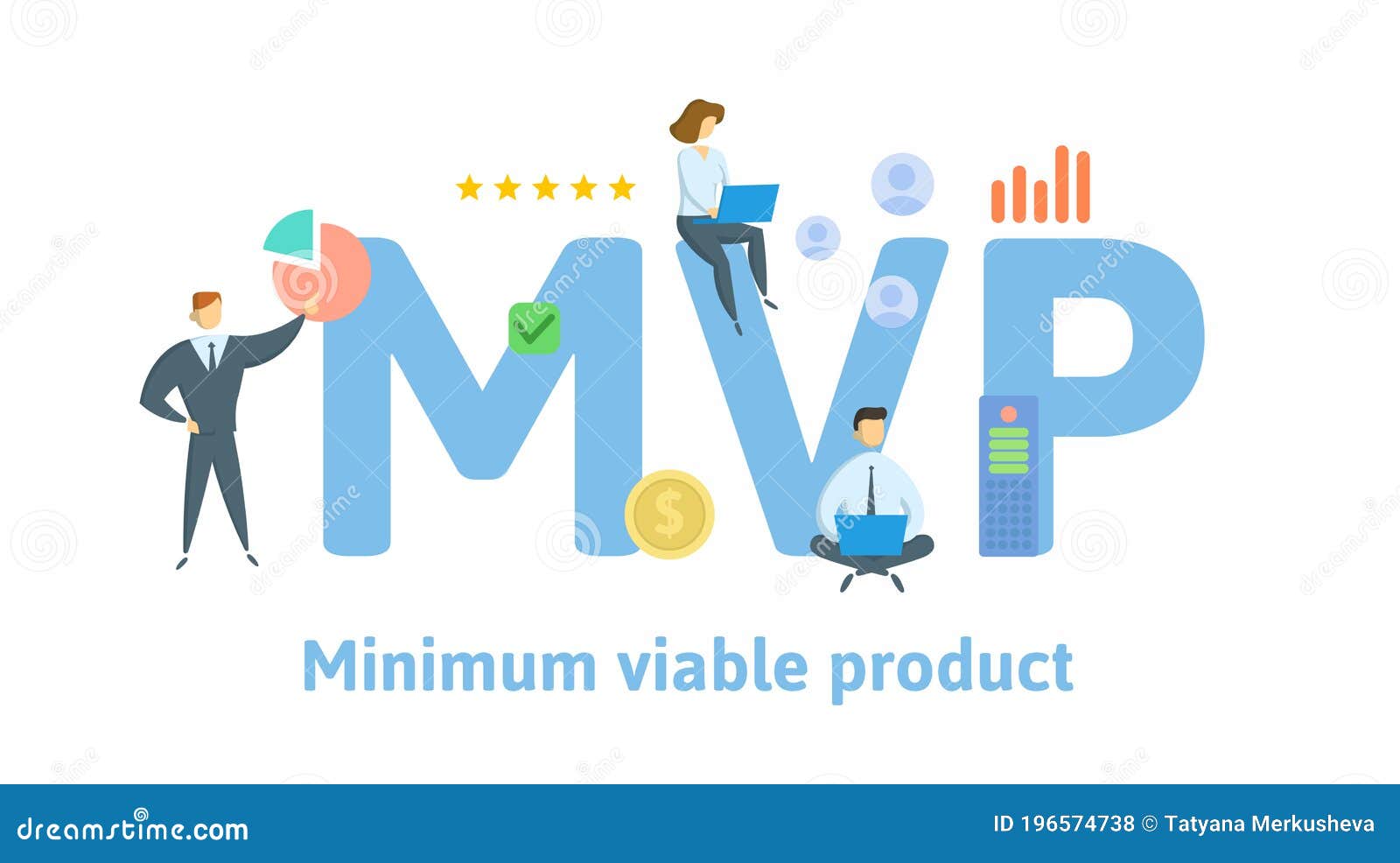 MVP

$

Minimum viable product

dreamstime.com

ID 196574738 © Tatyana Merkusheva